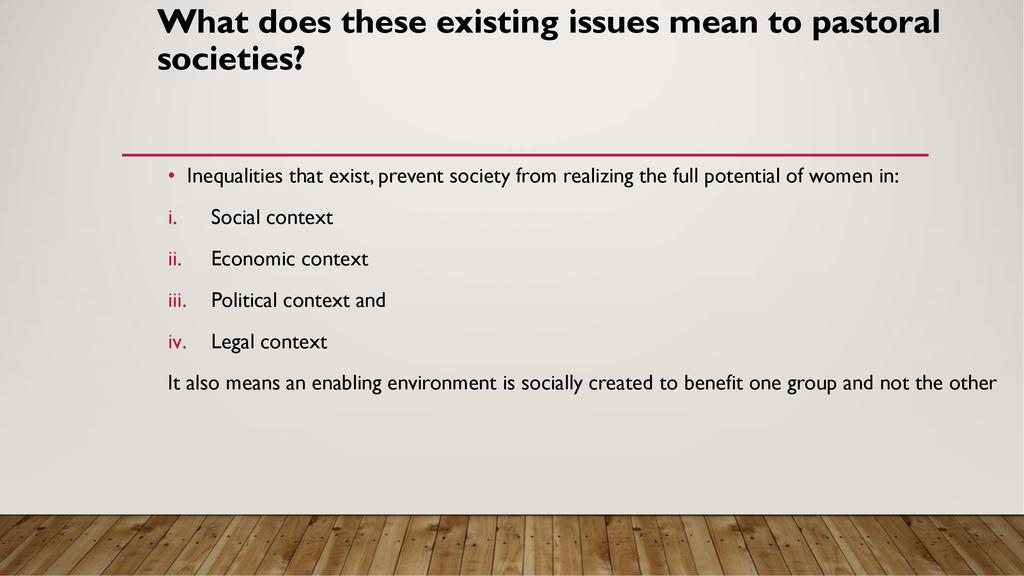 What does these existing issues mean to pastoral societies?

• Inequalities that exist, prevent society from realizing the full potential of women in:

i. Social context

ii. Economic context

iii. Political context and

iv. Legal context

It also means an enabling environment is socially created to benefit one group and not the other